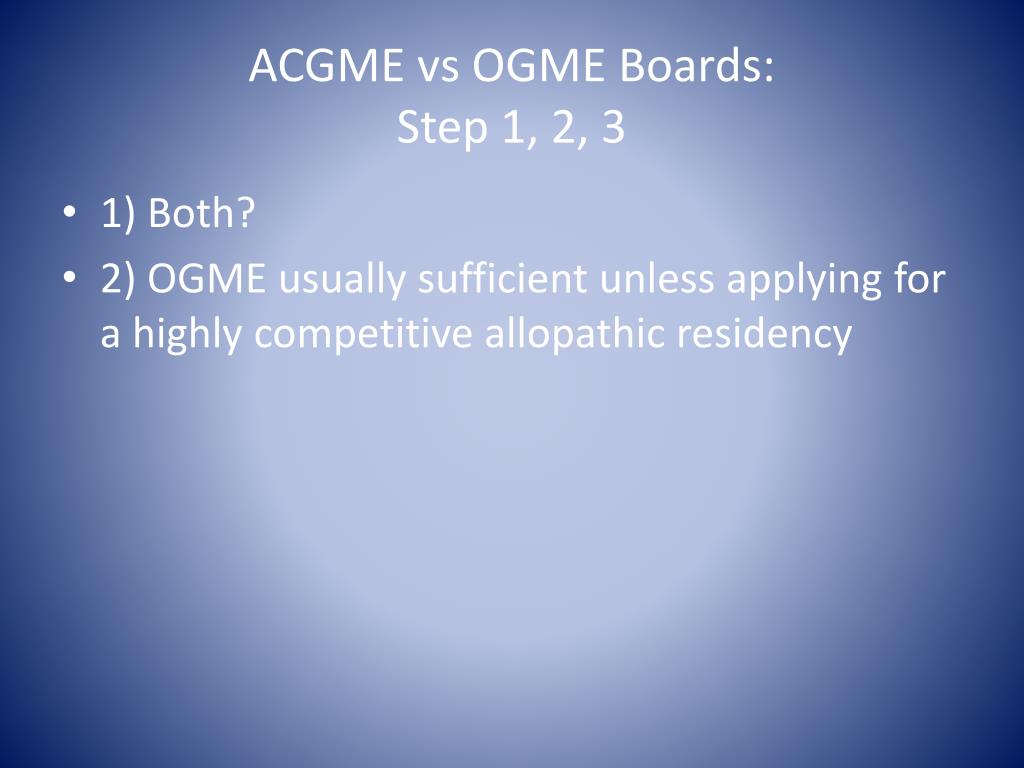 ACGME vs OGME Boards:
Step 1, 2, 3

• 1) Both?
• 2) OGME usually sufficient unless applying for a highly competitive allopathic residency